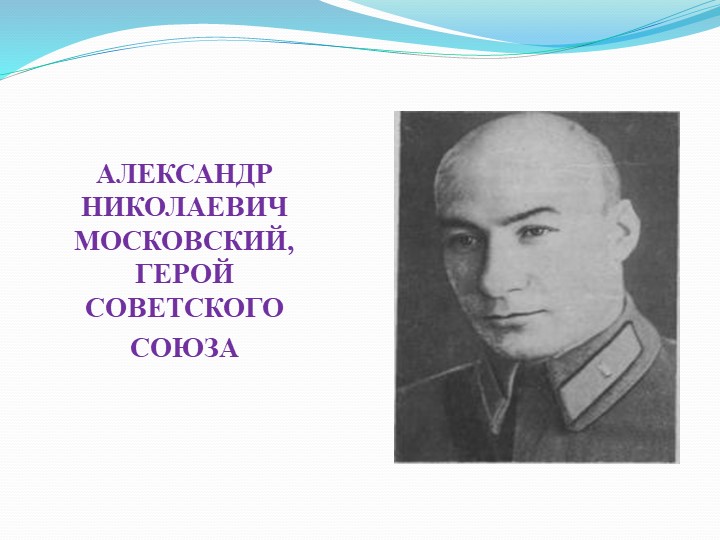 АЛЕКСАНДР НИКОЛАЕВИЧ МОСКОВСКИЙ, ГЕРОЙ СОВЕТСКОГО СОЮЗА